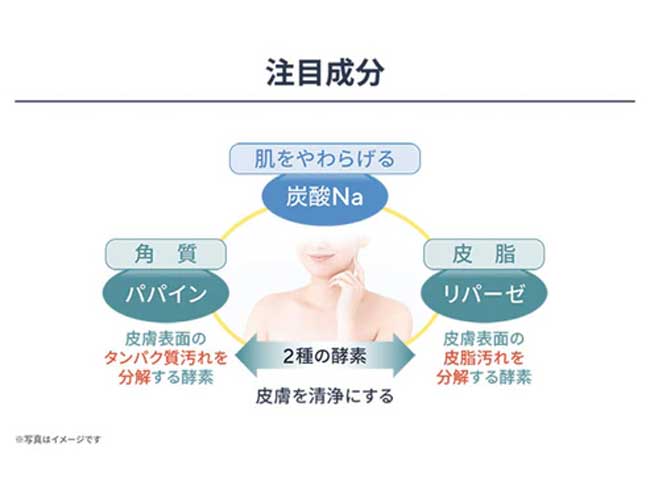 注目成分

肌をやわらげる

炭酸Na

角 質

パパイン

皮膚表面の
タンパク質汚れを
分解する酵素

皮 脂

リパーゼ

皮膚表面の
皮脂汚れを
分解する酵素

2種の酵素

皮膚を清浄にする

※写真はイメージです